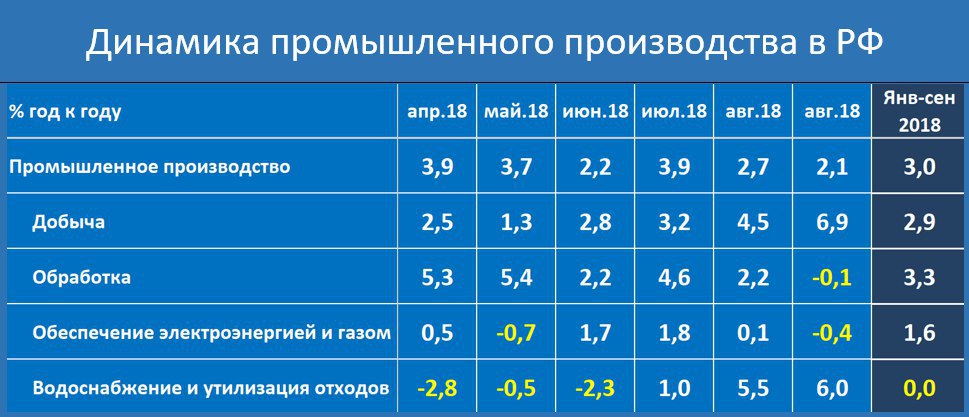 Динамика промышленного производства в РФ

| % год к году | апр.18 | май.18 | июн.18 | июл.18 | авг.18 | авг.18 | Янв-сен 2018 |
|---|---|---|---|---|---|---|---|
| Промышленное производство | 3,9 | 3,7 | 2,2 | 3,9 | 2,7 | 2,1 | 3,0 |
| Добыча | 2,5 | 1,3 | 2,8 | 3,2 | 4,5 | 6,9 | 2,9 |
| Обработка | 5,3 | 5,4 | 2,2 | 4,6 | 2,2 | -0,1 | 3,3 |
| Обеспечение электроэнергией и газом | 0,5 | -0,7 | 1,7 | 1,8 | 0,1 | -0,4 | 1,6 |
| Водоснабжение и утилизация отходов | -2,8 | -0,5 | -2,3 | 1,0 | 5,5 | 6,0 | 0,0 |